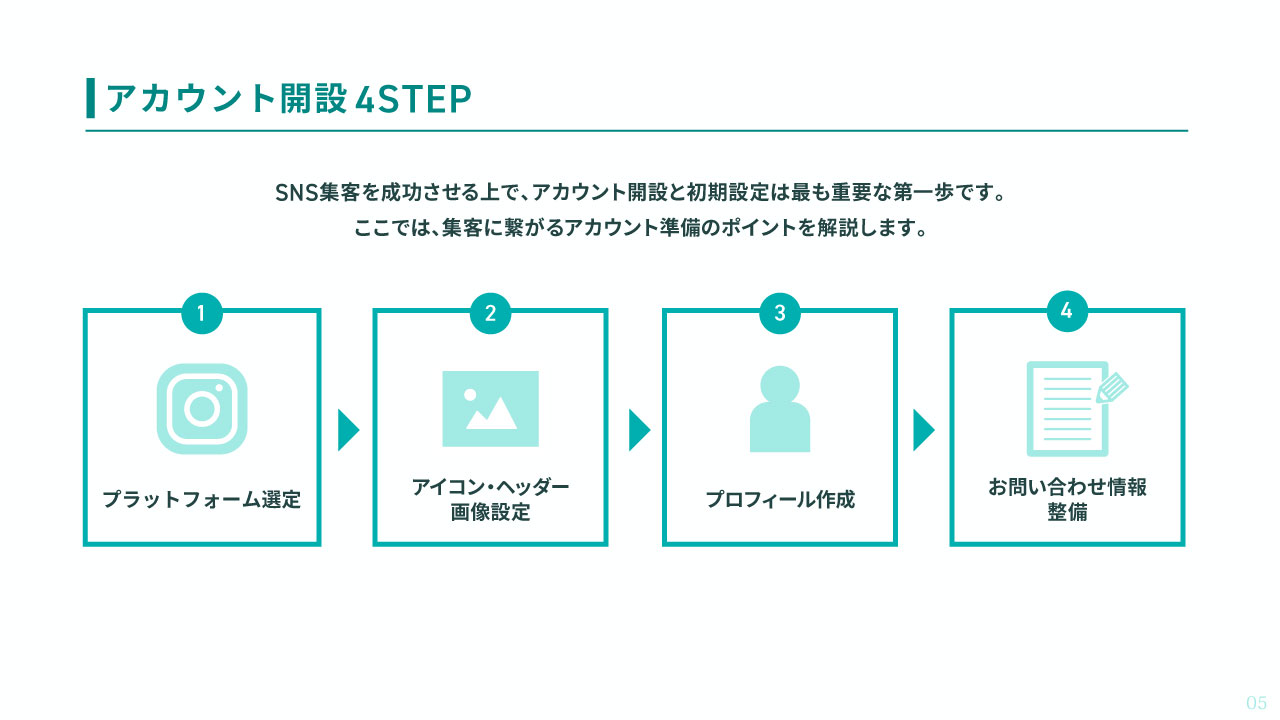 アカウント開設 4STEP

SNS集客を成功させる上で、アカウント開設と初期設定は最も重要な第一歩です。
ここでは、集客に繋がるアカウント準備のポイントを解説します。

1
プラットフォーム選定

2
アイコン・ヘッダー画像設定

3
プロフィール作成

4
お問い合わせ情報整備

05